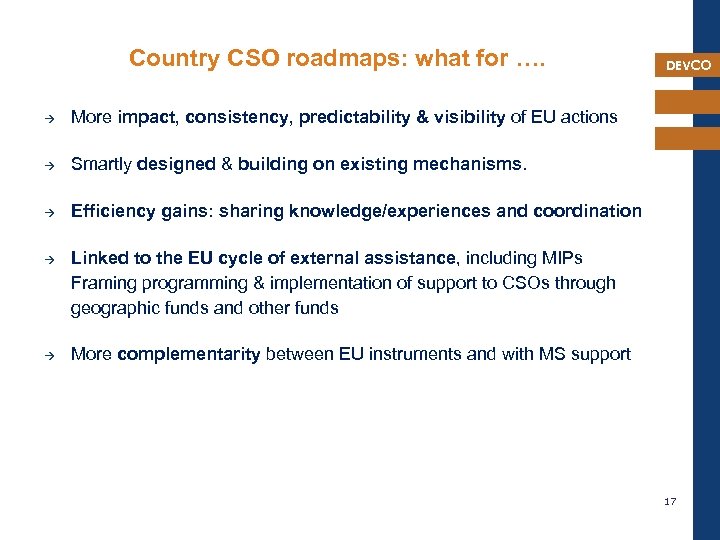 Country CSO roadmaps: what for ….

DEVCO

→ More impact, consistency, predictability & visibility of EU actions

→ Smartly designed & building on existing mechanisms.

→ Efficiency gains: sharing knowledge/experiences and coordination

→ Linked to the EU cycle of external assistance, including MIPs Framing programming & implementation of support to CSOs through geographic funds and other funds

→ More complementarity between EU instruments and with MS support

17